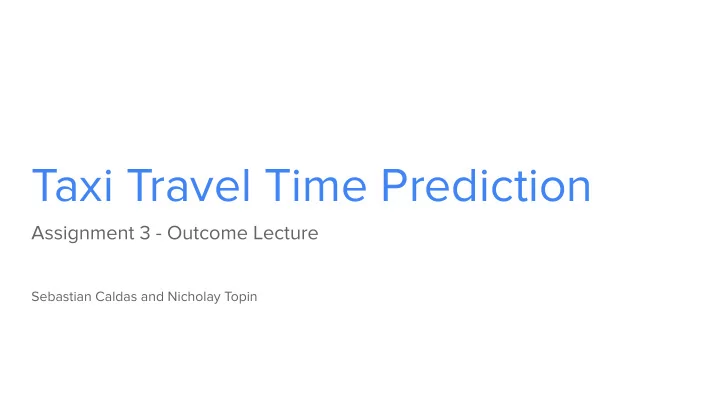 Taxi Travel Time Prediction

Assignment 3 - Outcome Lecture

Sebastian Caldas and Nicholay Topin